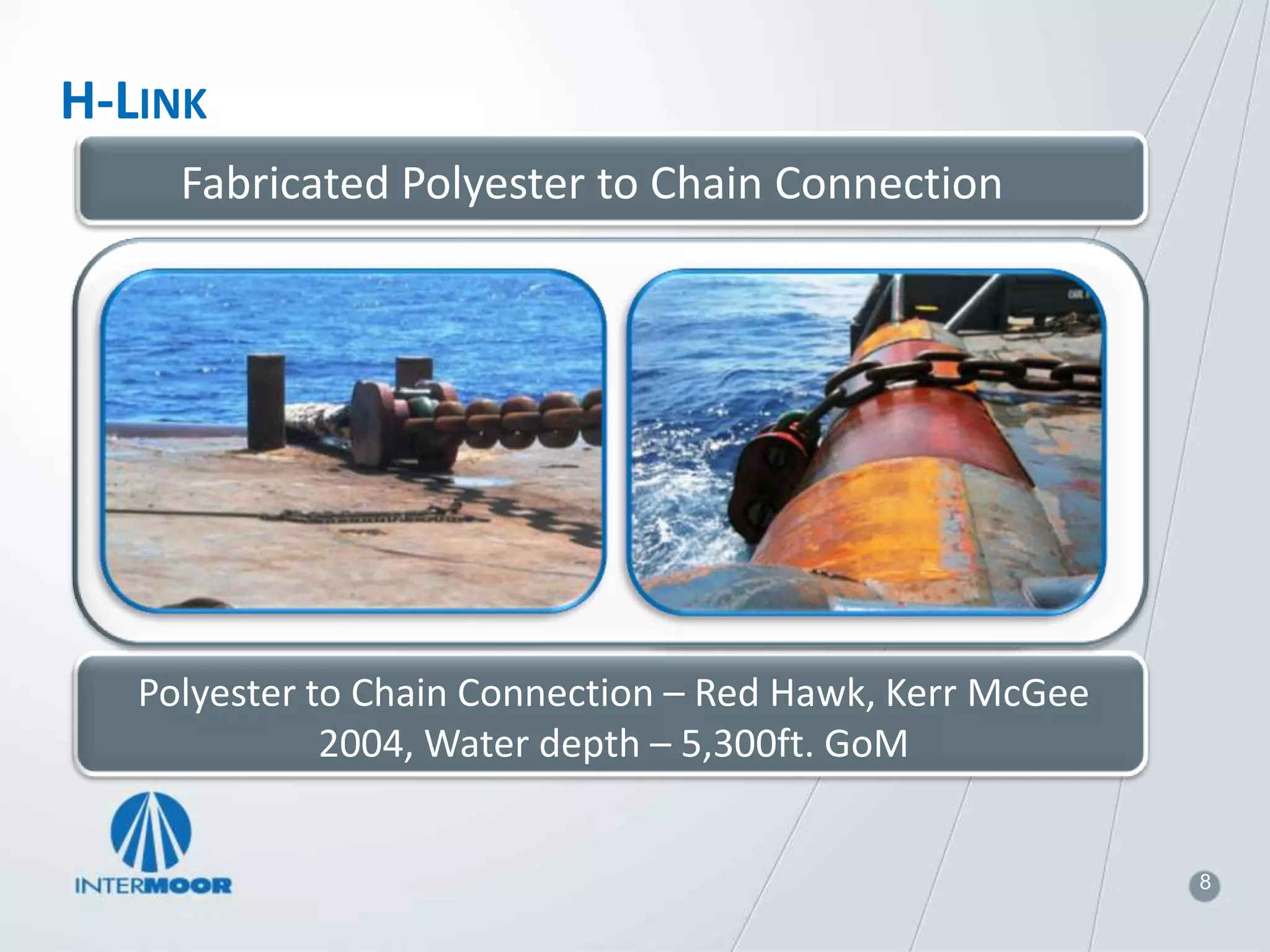 H-LINK

Fabricated Polyester to Chain Connection

Polyester to Chain Connection – Red Hawk, Kerr McGee 2004, Water depth – 5,300ft. GoM

INTERMOOR

8